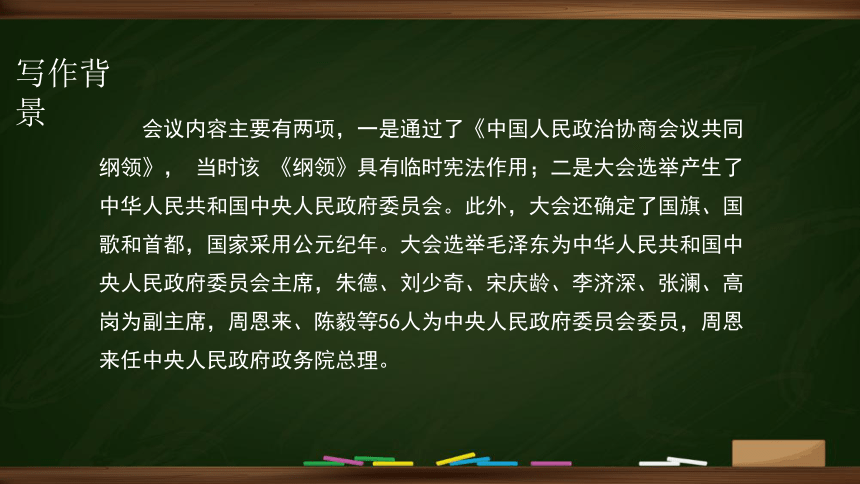 写作背景

会议内容主要有两项，一是通过了《中国人民政治协商会议共同纲领》，  当时该 《纲领》具有临时宪法作用；二是大会选举产生了中华人民共和国中央人民政府委员会。此外，大会还确定了国旗、国歌和首都，国家采用公元纪年。大会选举毛泽东为中华人民共和国中央人民政府委员会主席，朱德、刘少奇、宋庆龄、李济深、张澜、高岗为副主席，周恩来、陈毅等56人为中央人民政府委员会委员，周恩来任中央人民政府政务院总理。